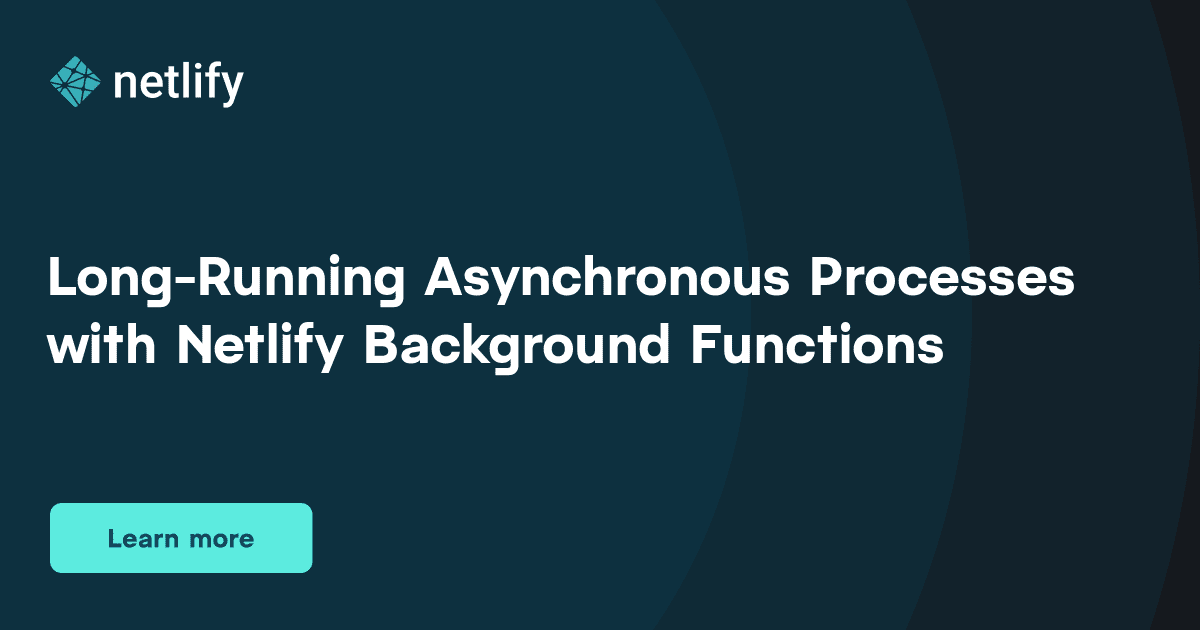 netlify

Long-Running Asynchronous Processes with Netlify Background Functions

Learn more